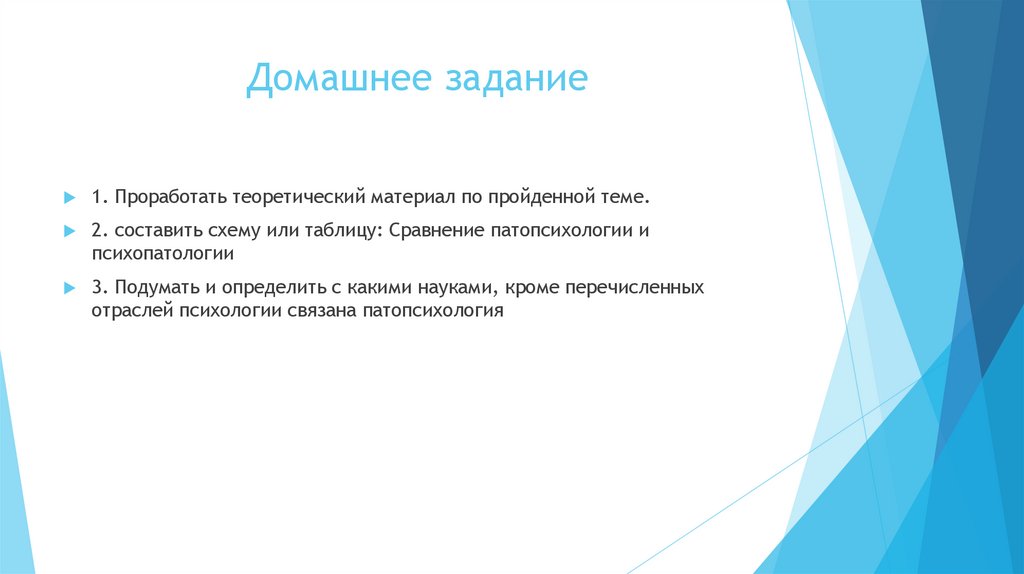 Домашнее задание

1. Проработать теоретический материал по пройденной теме.

2. составить схему или таблицу: Сравнение патопсихологии и психопатологии

3. Подумать и определить с какими науками, кроме перечисленных отраслей психологии связана патопсихология